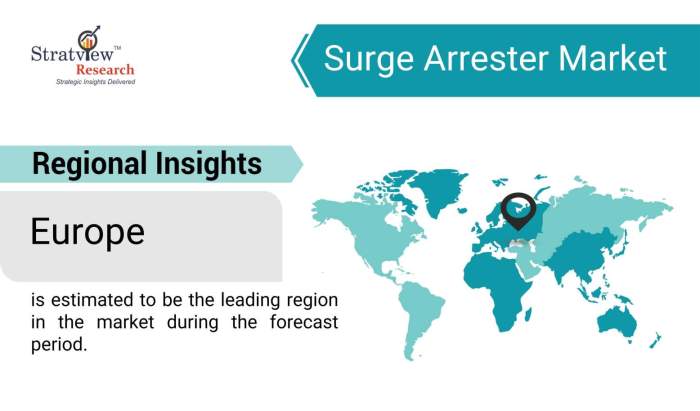 Stratview™
Research
Strategic Insights Delivered

Surge Arrester Market

Regional Insights

Europe

is estimated to be the leading region in the market during the forecast period.